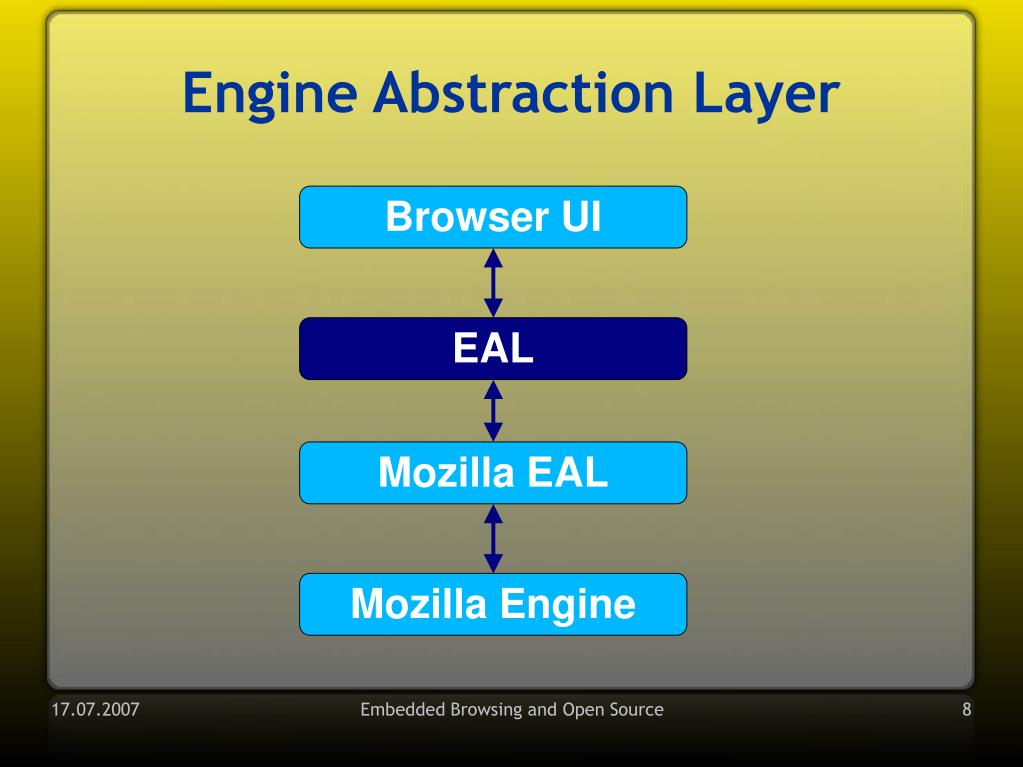 Engine Abstraction Layer

Browser UI

EAL

Mozilla EAL

Mozilla Engine

17.07.2007

Embedded Browsing and Open Source

8